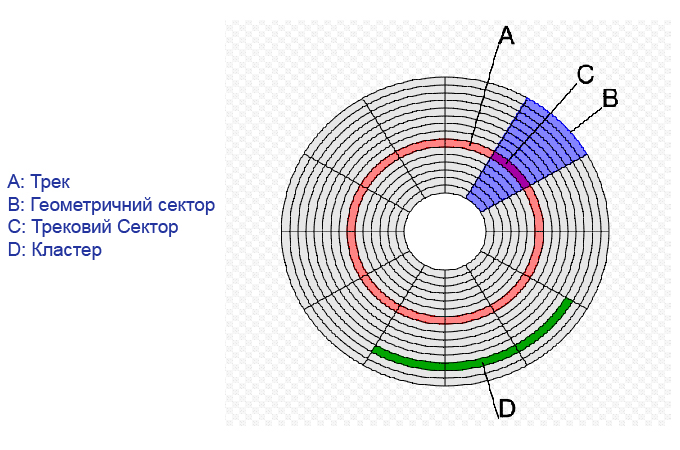 A: Трек
B: Геометричний сектор
C: Трековий Сектор
D: Кластер

A
C
B
D